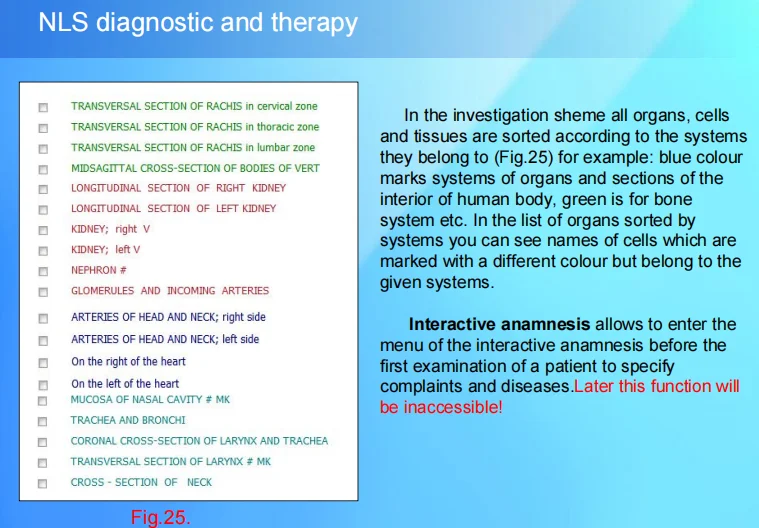 NLS diagnostic and therapy

TRANSVERSAL SECTION OF RACHIS in cervical zone
TRANSVERSAL SECTION OF RACHIS in thoracic zone
TRANSVERSAL SECTION OF RACHIS in lumbar zone
MIDSAGITTAL CROSS-SECTION OF BODIES OF VERT
LONGITUDINAL SECTION OF RIGHT KIDNEY
LONGITUDINAL SECTION OF LEFT KIDNEY
KIDNEY; right V
KIDNEY; left V
NEPHRON #
GLOMERULES AND INCOMING ARTERIES
ARTERIES OF HEAD AND NECK; right side
ARTERIES OF HEAD AND NECK; left side
On the right of the heart
On the left of the heart
MUCOSA OF NASAL CAVITY # MK
TRACHEA AND BRONCHI
CORONAL CROSS-SECTION OF LARYNX AND TRACHEA
TRANSVERSAL SECTION OF LARYNX # MK
CROSS - SECTION OF NECK

Fig.25.

In the investigation sheme all organs, cells and tissues are sorted according to the systems they belong to (Fig.25) for example: blue colour marks systems of organs and sections of the interior of human body, green is for bone system etc. In the list of organs sorted by systems you can see names of cells which are marked with a different colour but belong to the given systems.

Interactive anamnesis allows to enter the menu of the interactive anamnesis before the first examination of a patient to specify complaints and diseases.Later this function will be inaccessible!